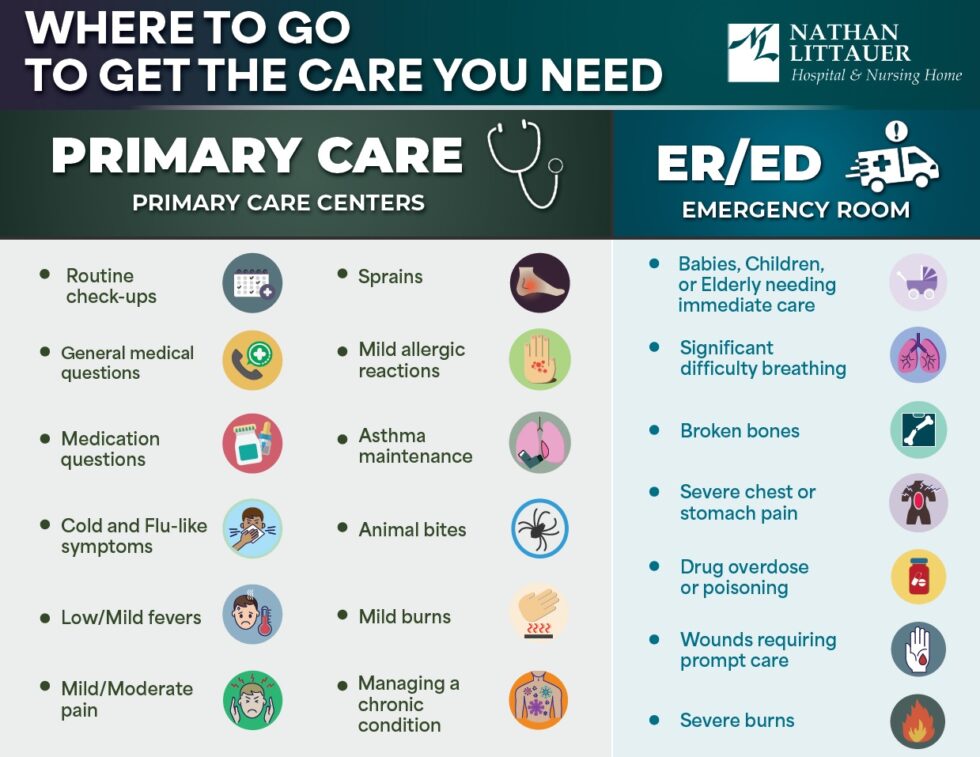 WHERE TO GO
TO GET THE CARE YOU NEED

NATHAN LITTAUER
Hospital & Nursing Home

PRIMARY CARE
PRIMARY CARE CENTERS

- Routine check-ups
- General medical questions
- Medication questions
- Cold and Flu-like symptoms
- Low/Mild fevers
- Mild/Moderate pain

- Sprains
- Mild allergic reactions
- Asthma maintenance
- Animal bites
- Mild burns
- Managing a chronic condition

ER/ED
EMERGENCY ROOM

- Babies, Children, or Elderly needing immediate care
- Significant difficulty breathing
- Broken bones
- Severe chest or stomach pain
- Drug overdose or poisoning
- Wounds requiring prompt care
- Severe burns